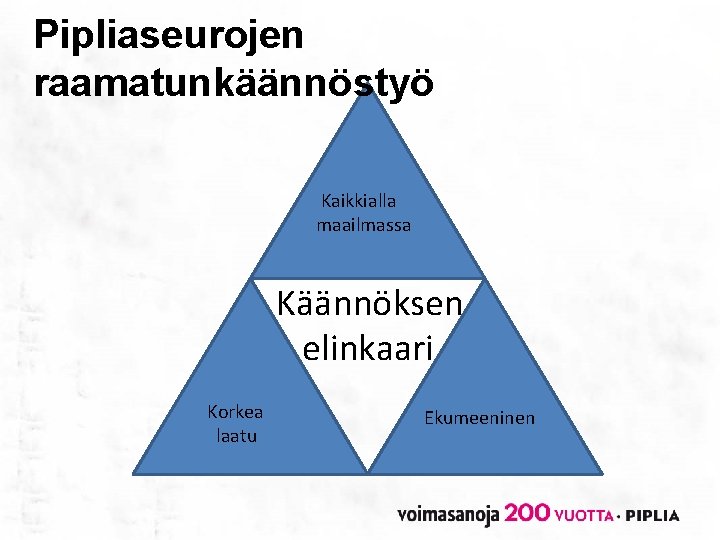 Pipliaseurojen raamatunkäännöstyö

Kaikkialla maailmassa

Käännöksen elinkaari

Korkea laatu

Ekumeeninen

voimasanoja 200 VUOTTA · PIPLIA